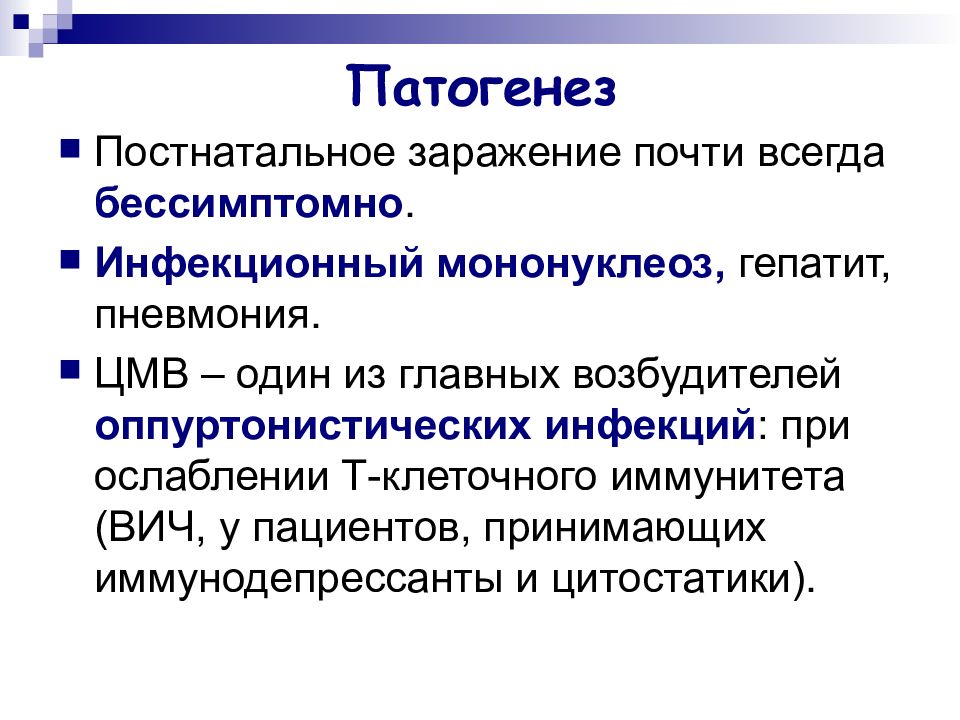 Патогенез

Постнатальное заражение почти всегда бессимптомно.

Инфекционный мононуклеоз, гепатит, пневмония.

ЦМВ – один из главных возбудителей оппуртонистических инфекций: при ослаблении Т-клеточного иммунитета (ВИЧ, у пациентов, принимающих иммунодепрессанты и цитостатики).